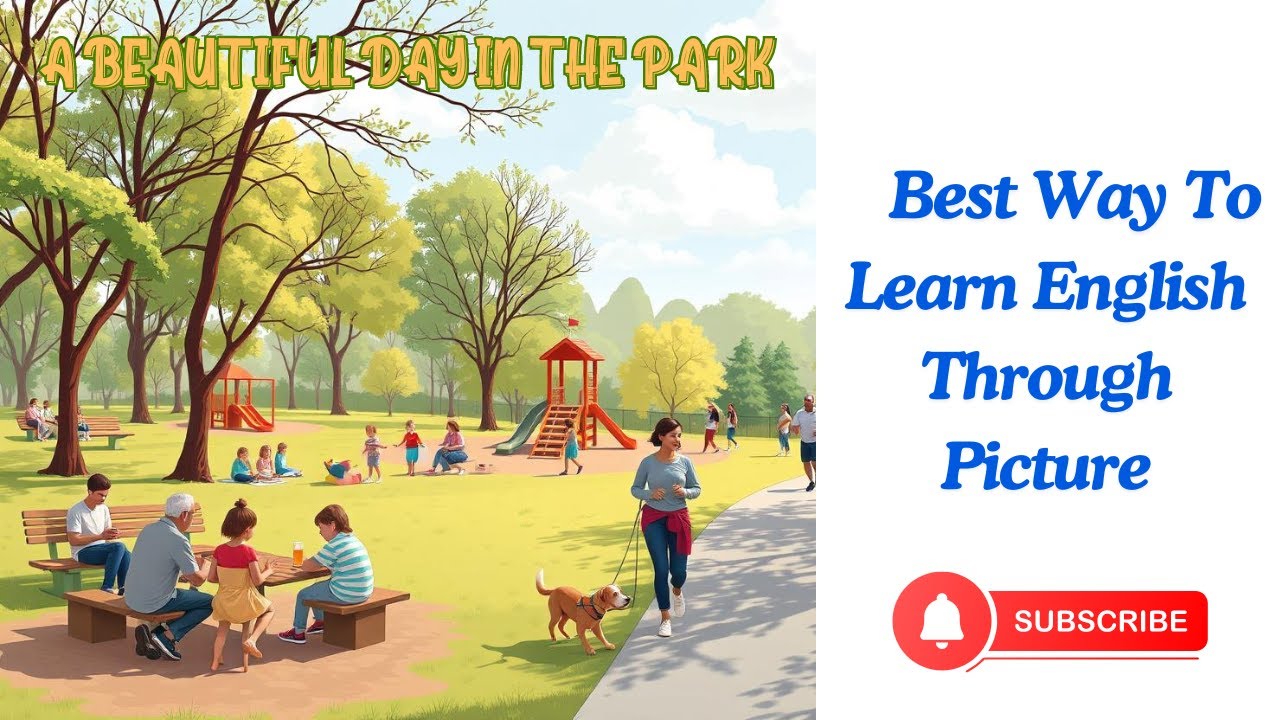 A BEAUTIFUL DAY IN THE PARK

Best Way To Learn English Through Picture

SUBSCRIBE